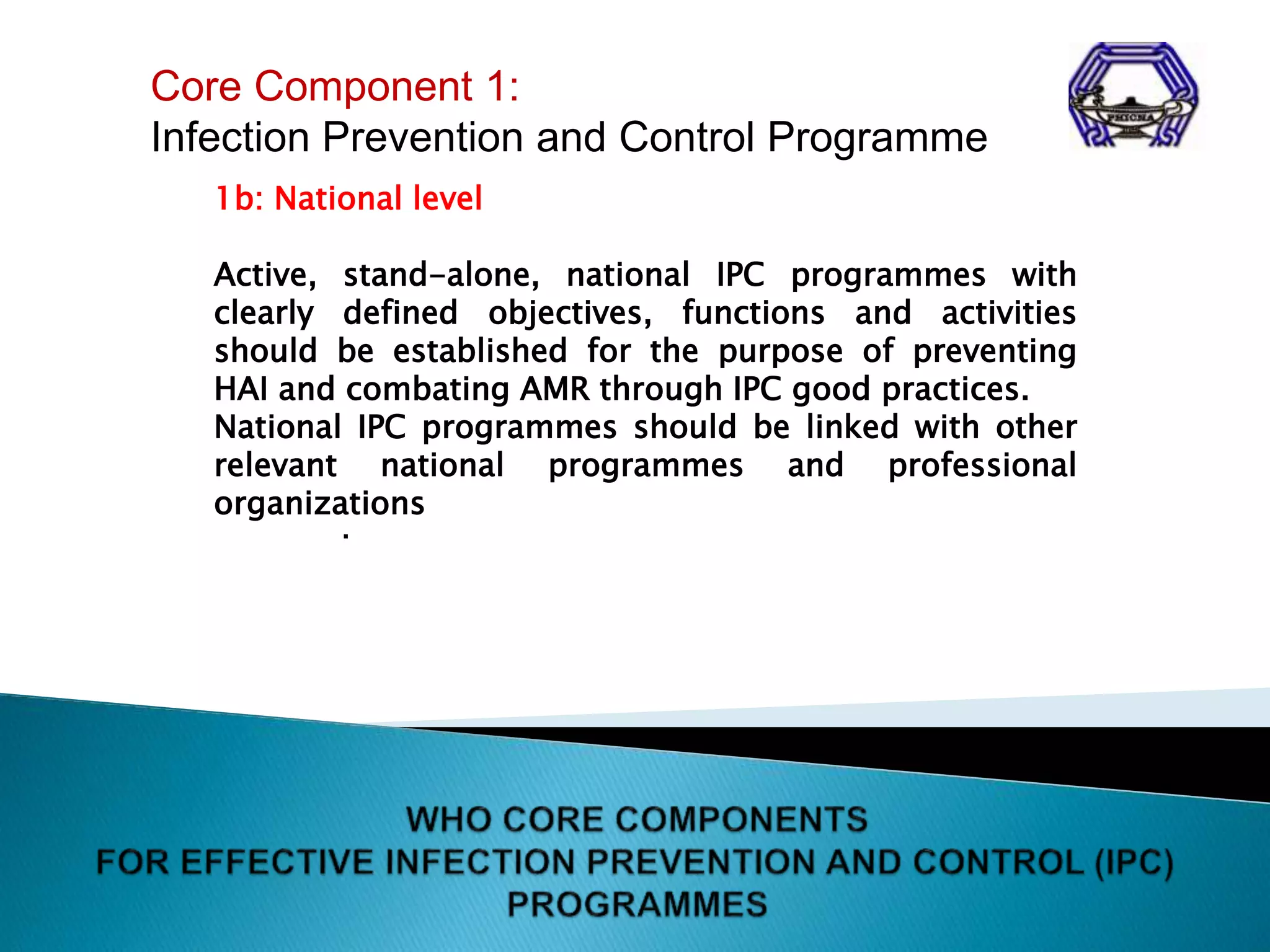 Core Component 1:
Infection Prevention and Control Programme

PHICNA

1b: National level

Active, stand-alone, national IPC programmes with clearly defined objectives, functions and activities should be established for the purpose of preventing HAI and combating AMR through IPC good practices.
National IPC programmes should be linked with other relevant national programmes and professional organizations
.

WHO CORE COMPONENTS
FOR EFFECTIVE INFECTION PREVENTION AND CONTROL (IPC) PROGRAMMES